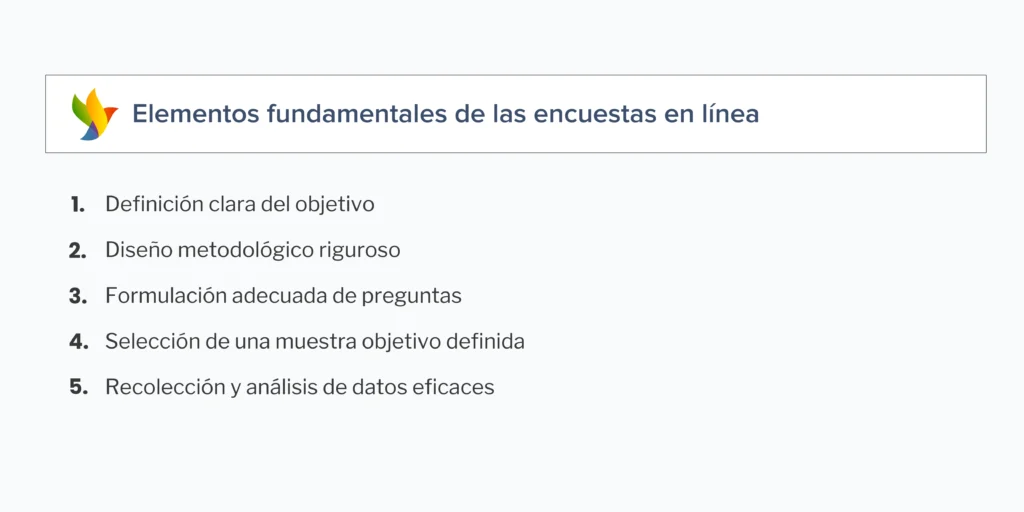 Elementos fundamentales de las encuestas en línea

1. Definición clara del objetivo
2. Diseño metodológico riguroso
3. Formulación adecuada de preguntas
4. Selección de una muestra objetivo definida
5. Recolección y análisis de datos eficaces